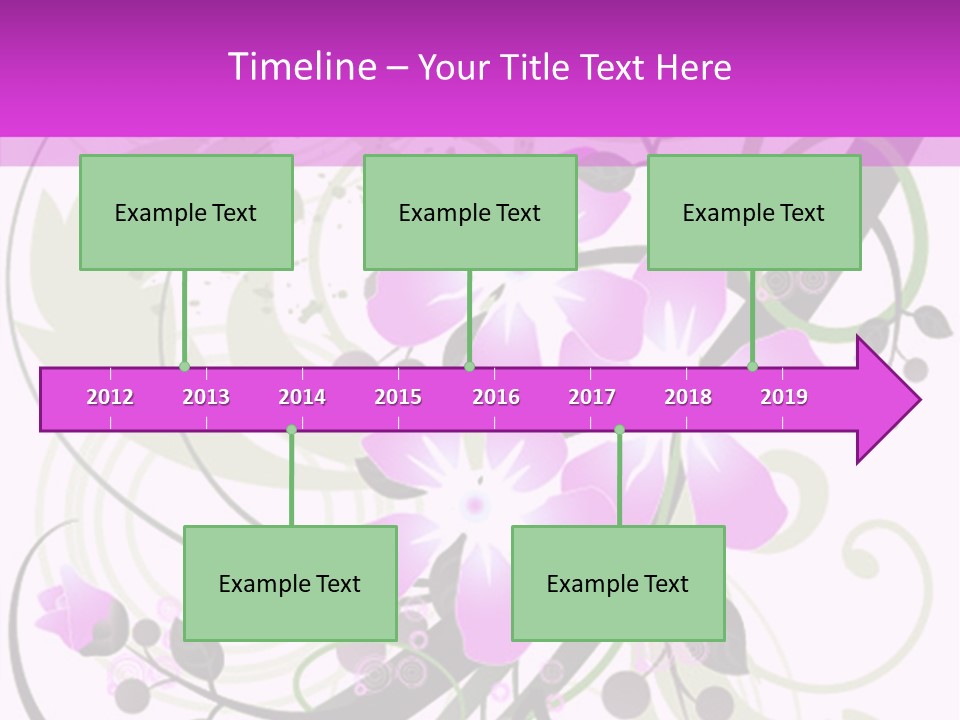 Timeline – Your Title Text Here

Example Text

Example Text

Example Text

2012 2013 2014 2015 2016 2017 2018 2019

Example Text

Example Text